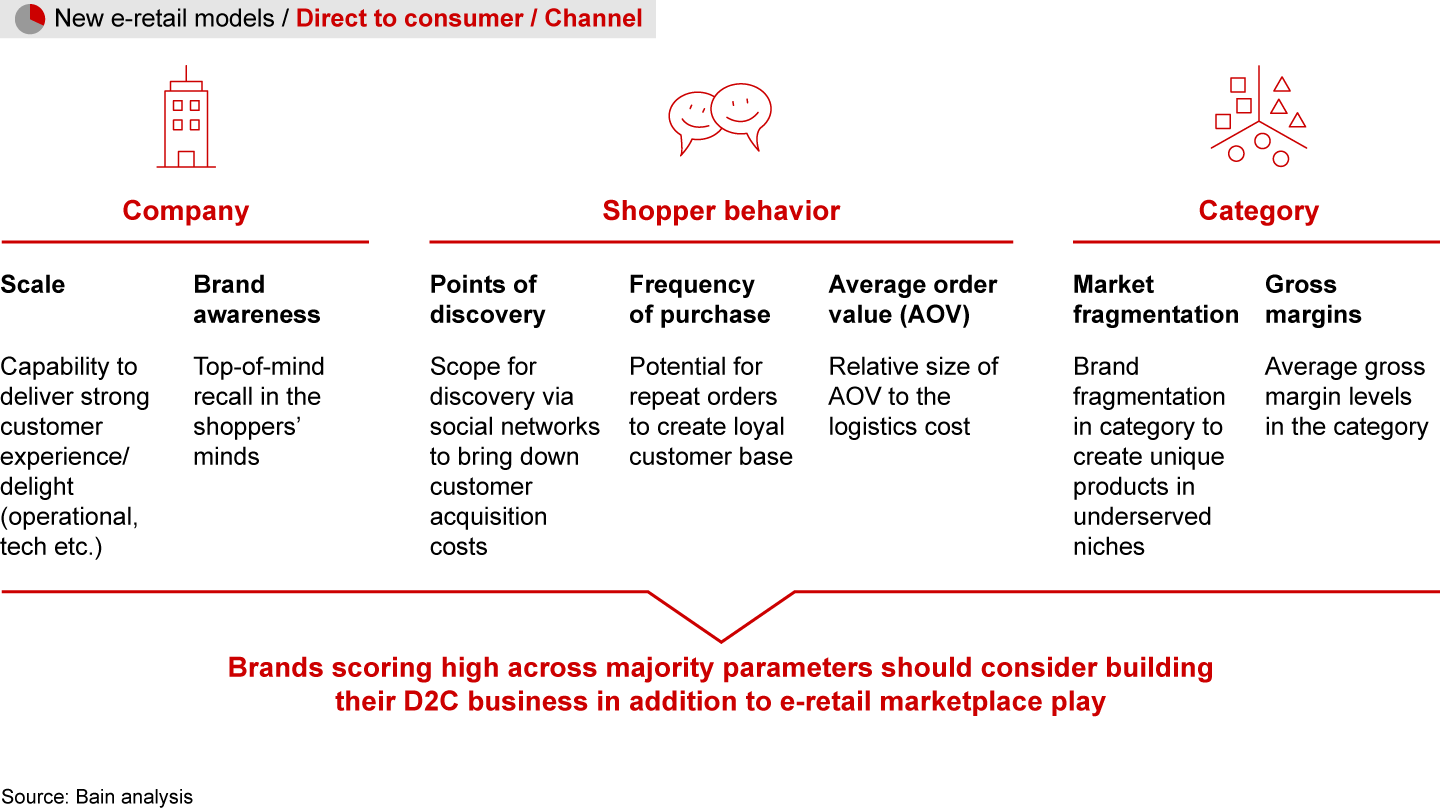 New e-retail models / Direct to consumer / Channel

Company

Scale

Capability to deliver strong customer experience/ delight (operational, tech etc.)

Brand awareness

Top-of-mind recall in the shoppers' minds

Shopper behavior

Points of discovery

Scope for discovery via social networks to bring down customer acquisition costs

Frequency of purchase

Potential for repeat orders to create loyal customer base

Average order value (AOV)

Relative size of AOV to the logistics cost

Category

Market fragmentation

Brand fragmentation in category to create unique products in underserved niches

Gross margins

Average gross margin levels in the category

Brands scoring high across majority parameters should consider building their D2C business in addition to e-retail marketplace play

Source: Bain analysis